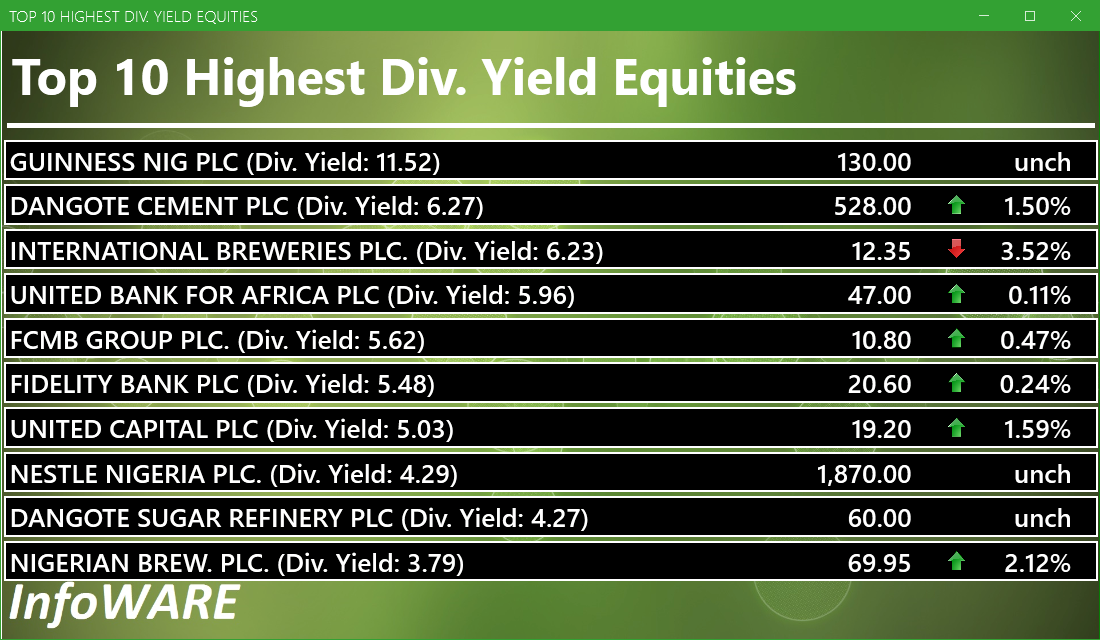 TOP 10 HIGHEST DIV. YIELD EQUITIES

Top 10 Highest Div. Yield Equities

| | | |
|---|---|---|
| GUINNESS NIG PLC (Div. Yield: 11.52) | 130.00 | unch |
| DANGOTE CEMENT PLC (Div. Yield: 6.27) | 528.00 | 1.50% |
| INTERNATIONAL BREWERIES PLC. (Div. Yield: 6.23) | 12.35 | 3.52% |
| UNITED BANK FOR AFRICA PLC (Div. Yield: 5.96) | 47.00 | 0.11% |
| FCMB GROUP PLC. (Div. Yield: 5.62) | 10.80 | 0.47% |
| FIDELITY BANK PLC (Div. Yield: 5.48) | 20.60 | 0.24% |
| UNITED CAPITAL PLC (Div. Yield: 5.03) | 19.20 | 1.59% |
| NESTLE NIGERIA PLC. (Div. Yield: 4.29) | 1,870.00 | unch |
| DANGOTE SUGAR REFINERY PLC (Div. Yield: 4.27) | 60.00 | unch |
| NIGERIAN BREW. PLC. (Div. Yield: 3.79) | 69.95 | 2.12% |

InfoWARE